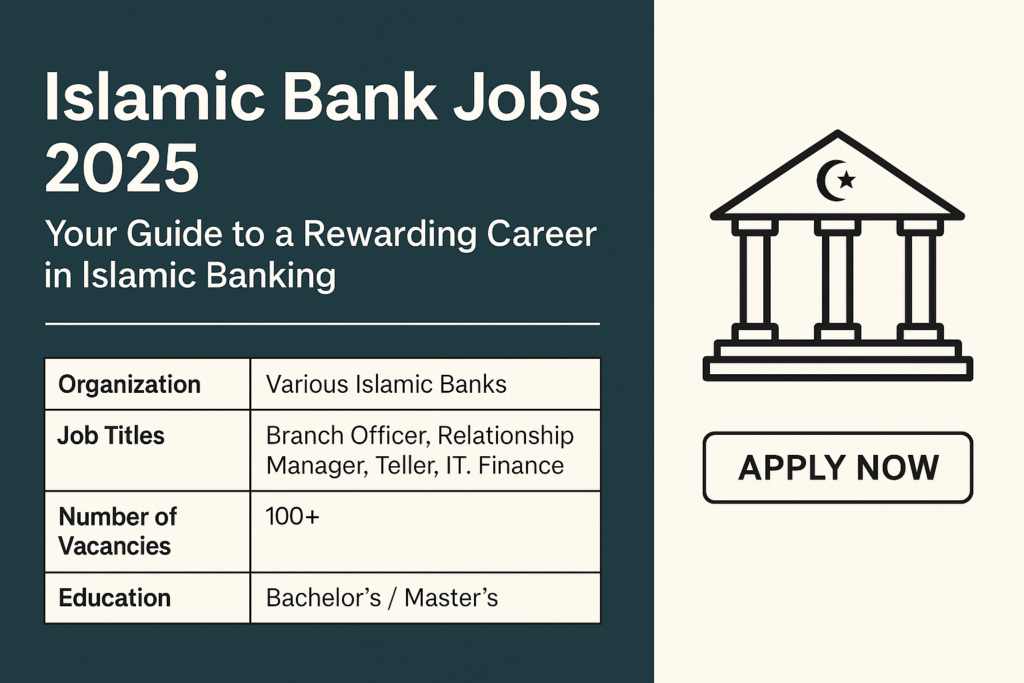 Islamic Bank Jobs 2025

Your Guide to a Rewarding Career in Islamic Banking

| Organization | Various Islamic Banks |
|---|---|
| Job Titles | Branch Officer, Relationship Manager, Teller, IT. Finance |
| Number of Vacancies | 100+ |
| Education | Bachelor's / Master's |

APPLY NOW